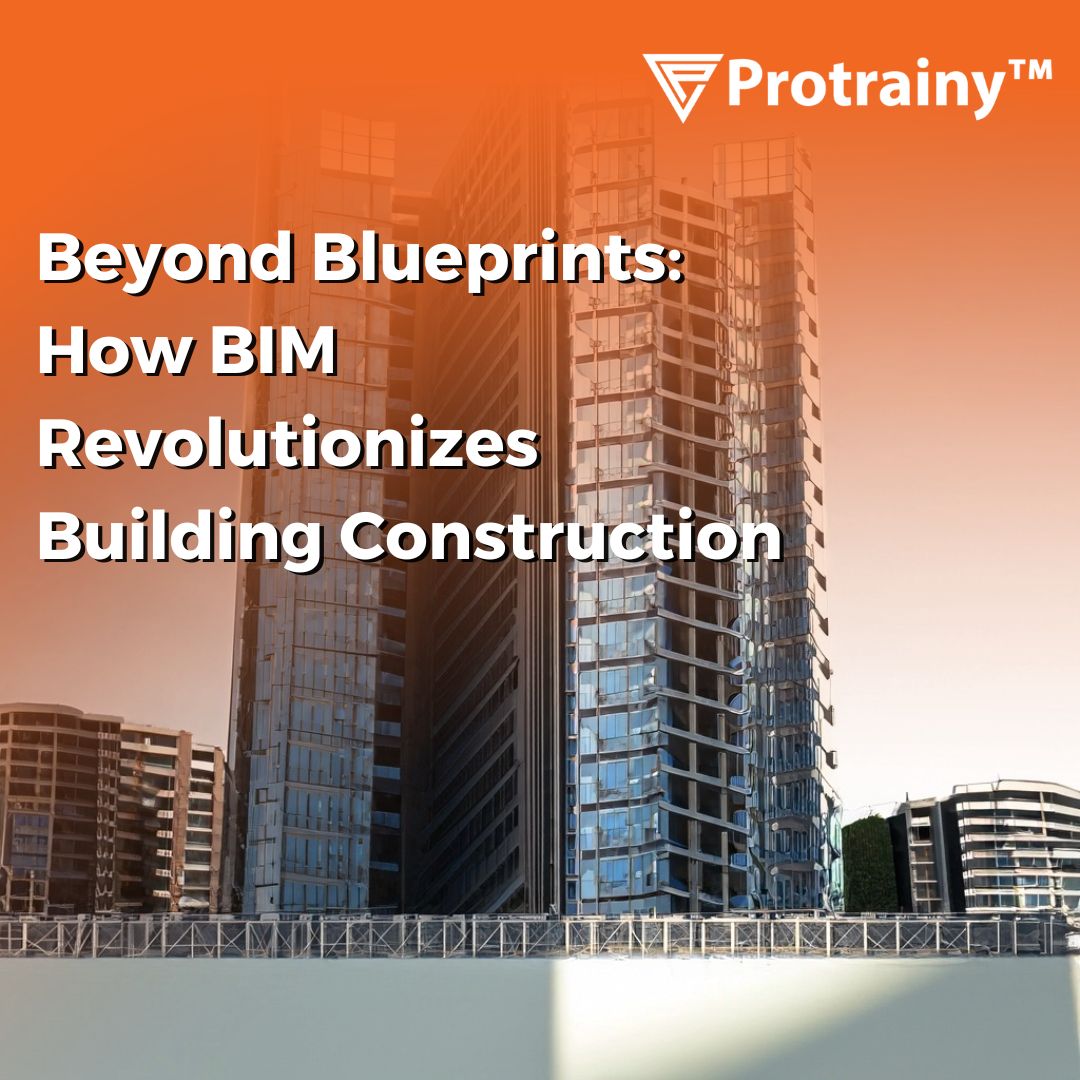 Protrainy™

Beyond Blueprints: How BIM Revolutionizes Building Construction